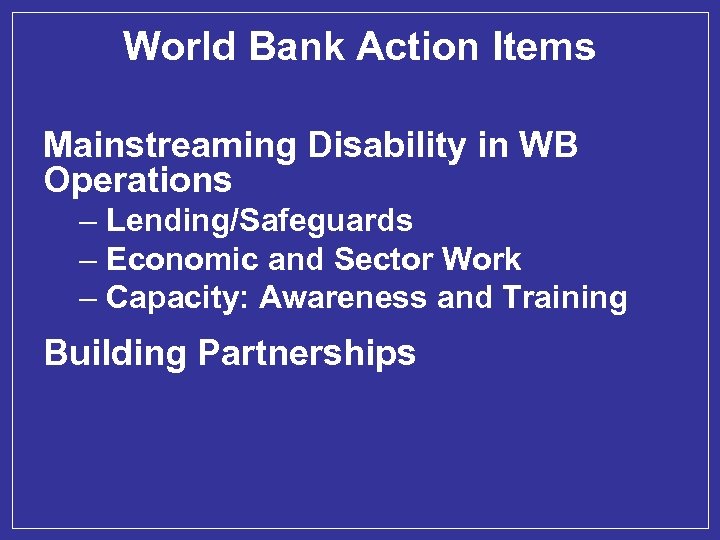 World Bank Action Items

Mainstreaming Disability in WB Operations

– Lending/Safeguards
– Economic and Sector Work
– Capacity: Awareness and Training

Building Partnerships